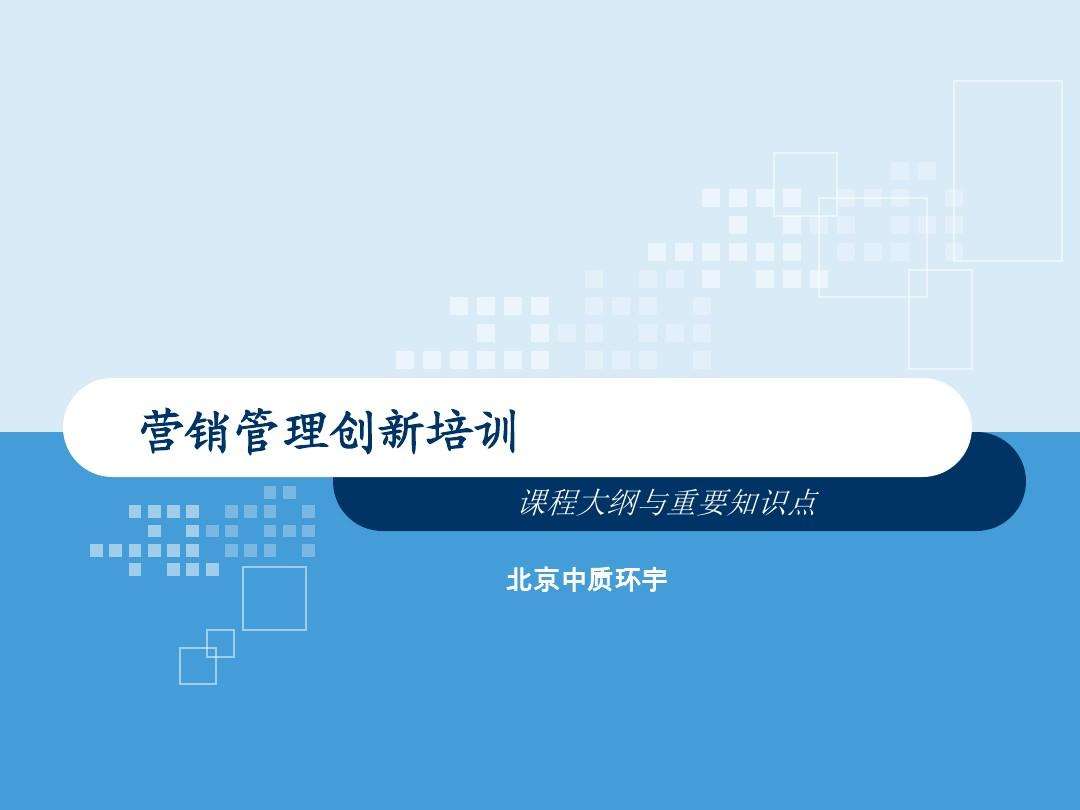 营销管理创新培训

课程大纲与重要知识点

北京中质环宇